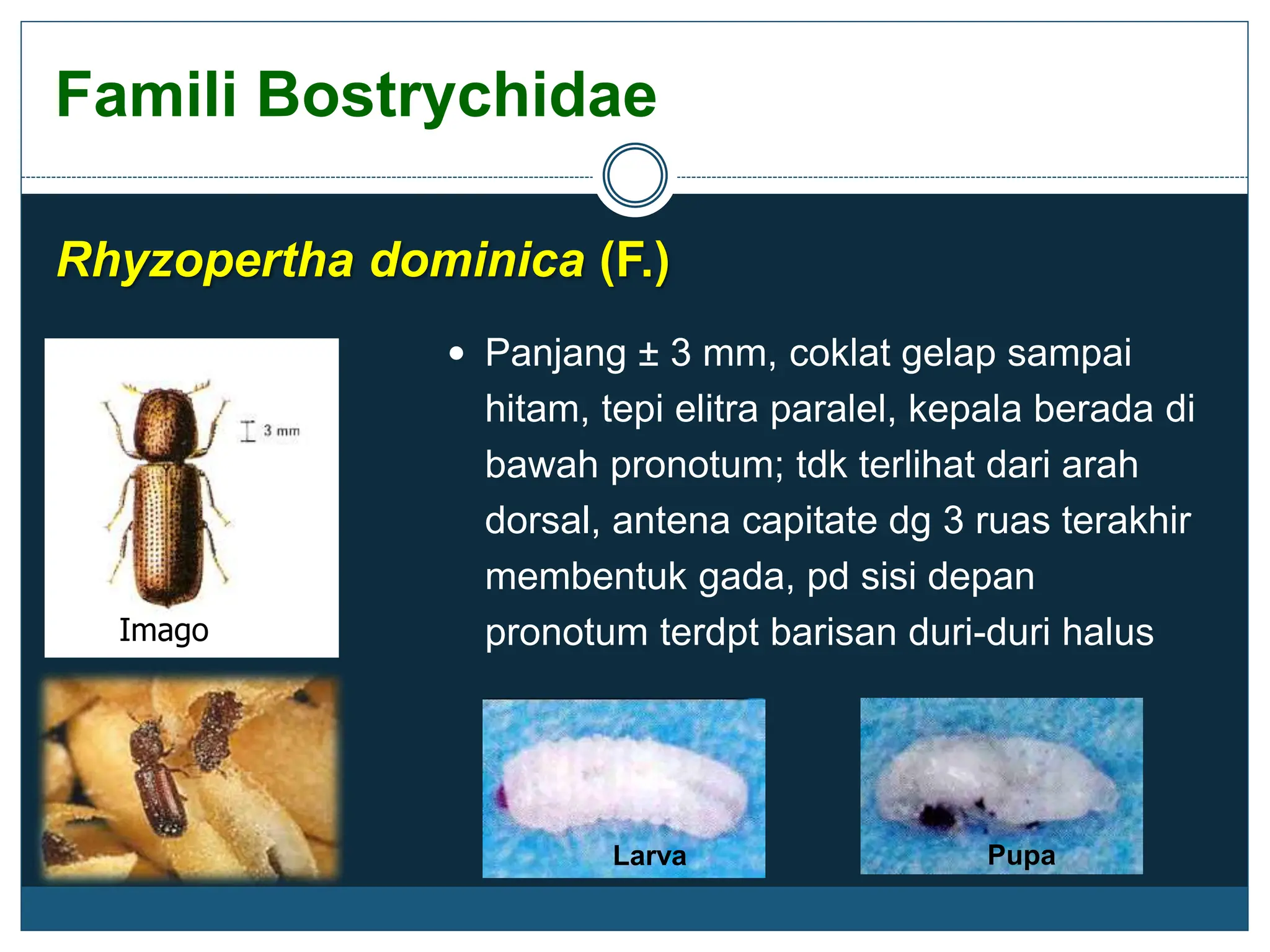 Famili Bostrychidae

Rhyzopertha dominica (F.)

3 mm

Imago

• Panjang ± 3 mm, coklat gelap sampai hitam, tepi elitra paralel, kepala berada di bawah pronotum; tdk terlihat dari arah dorsal, antena capitate dg 3 ruas terakhir membentuk gada, pd sisi depan pronotum terdpt barisan duri-duri halus

Larva

Pupa